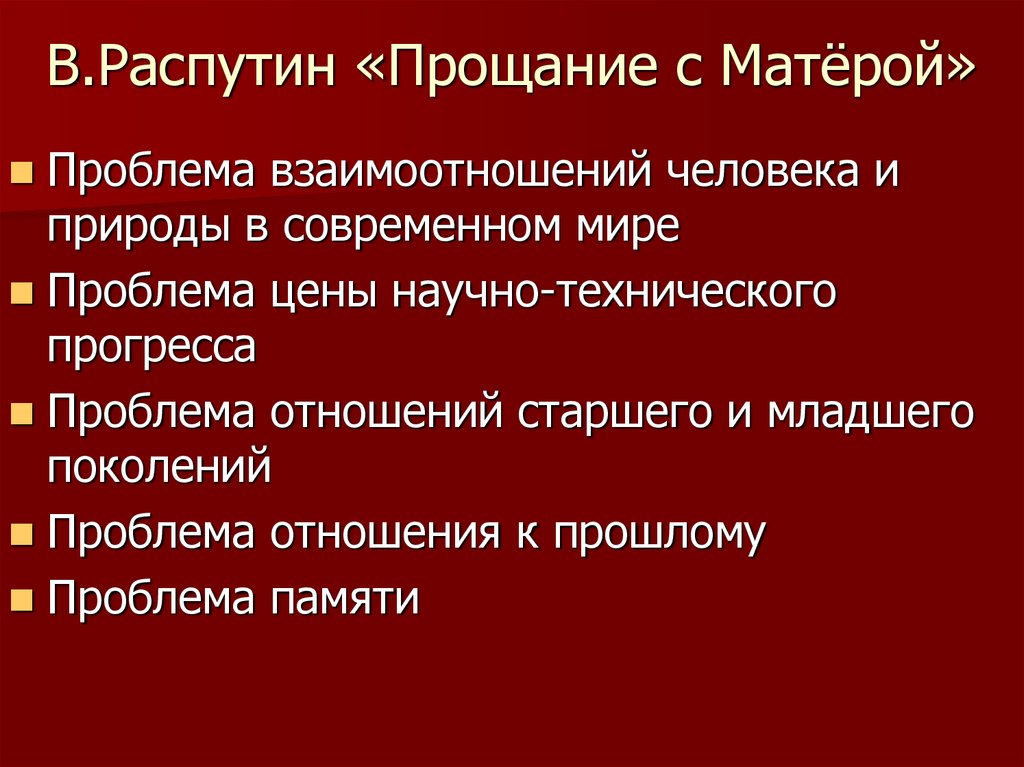 В.Распутин «Прощание с Матёрой»

- Проблема взаимоотношений человека и природы в современном мире
- Проблема цены научно-технического прогресса
- Проблема отношений старшего и младшего поколений
- Проблема отношения к прошлому
- Проблема памяти